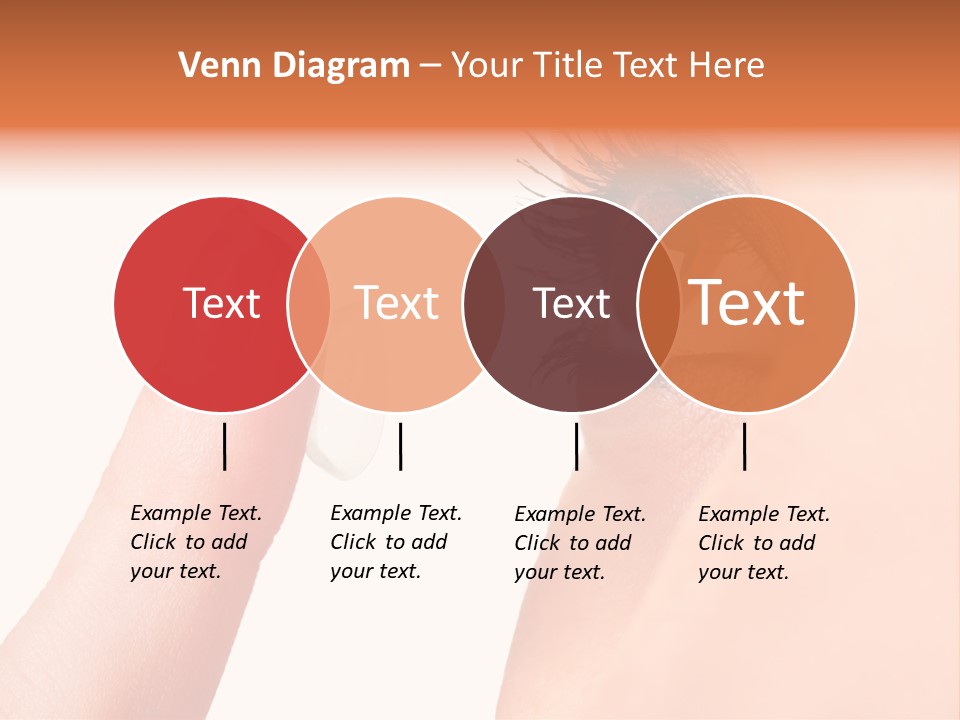 Venn Diagram – Your Title Text Here

Text

Text

Text

Text

Example Text. Click to add your text.

Example Text. Click to add your text.

Example Text. Click to add your text.

Example Text. Click to add your text.